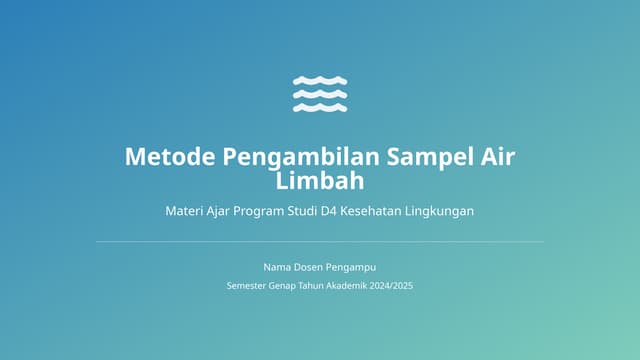 Metode Pengambilan Sampel Air Limbah

Materi Ajar Program Studi D4 Kesehatan Lingkungan

Nama Dosen Pengampu

Semester Genap Tahun Akademik 2024/2025